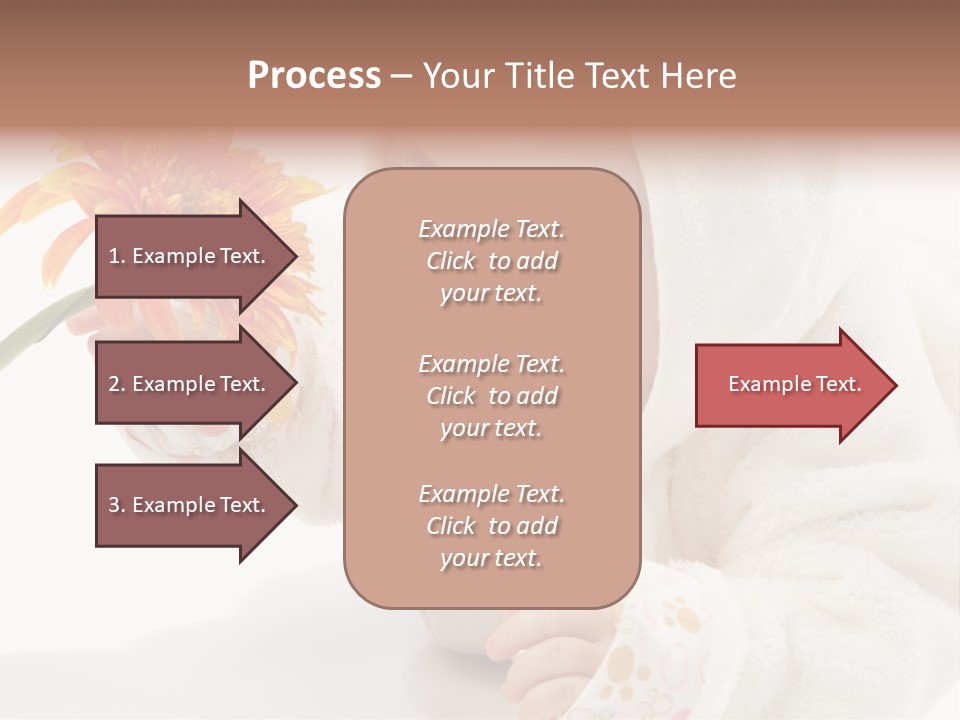 Process – Your Title Text Here

1. Example Text.

2. Example Text.

3. Example Text.

Example Text. Click to add your text.

Example Text. Click to add your text.

Example Text. Click to add your text.

Example Text.